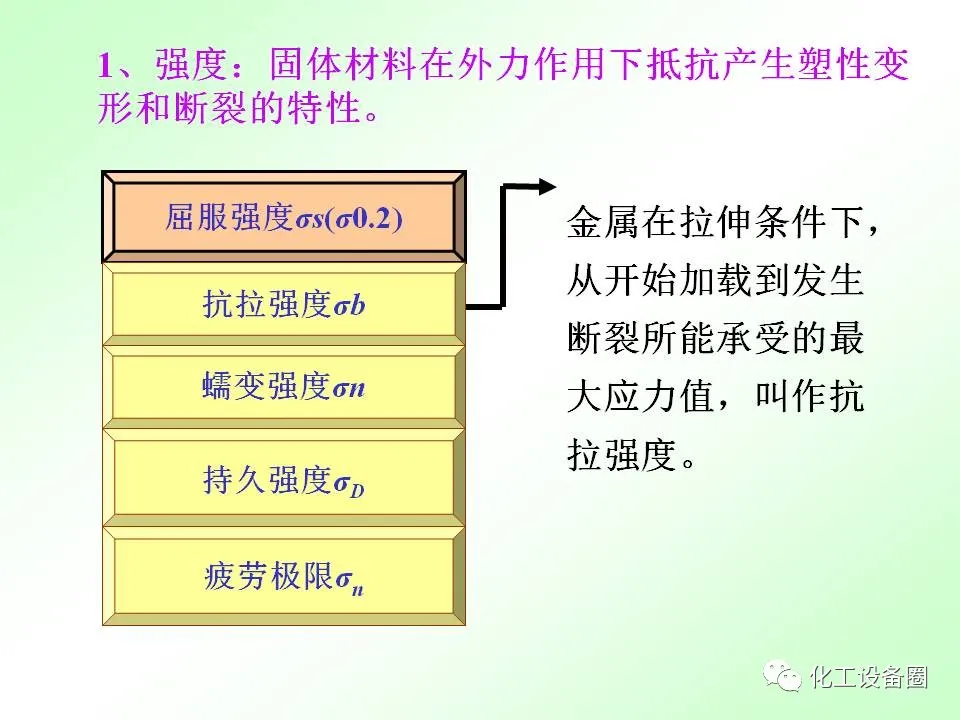 1、强度：固体材料在外力作用下抵抗产生塑性变形和断裂的特性。

屈服强度$\sigma s(\sigma 0.2)$

抗拉强度$\sigma b$

蠕变强度$\sigma n$

持久强度$\sigma_D$

疲劳极限$\sigma_n$

金属在拉伸条件下，从开始加载到发生断裂所能承受的最大应力值，叫作抗拉强度。

化工设备圈